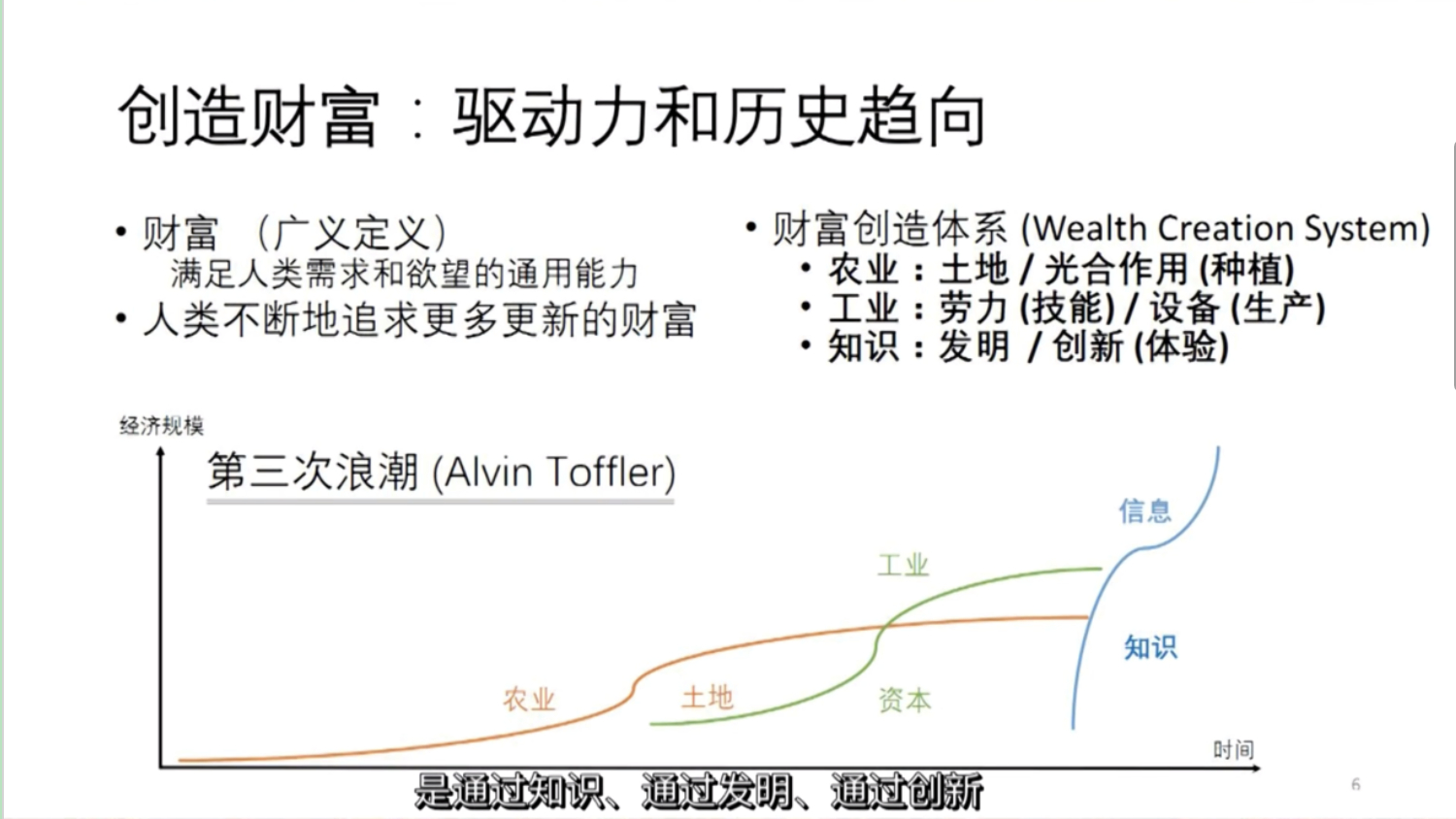 创造财富：驱动力和历史趋向

• 财富 （广义定义）
满足人类需求和欲望的通用能力
• 人类不断地追求更多更新的财富

• 财富创造体系 (Wealth Creation System)
• 农业：土地 / 光合作用 (种植)
• 工业：劳力 (技能) / 设备 (生产)
• 知识：发明 / 创新 (体验)

经济规模

第三次浪潮 (Alvin Toffler)

信息

工业

知识

农业

土地

资本

时间

是通过知识、通过发明、通过创新

6